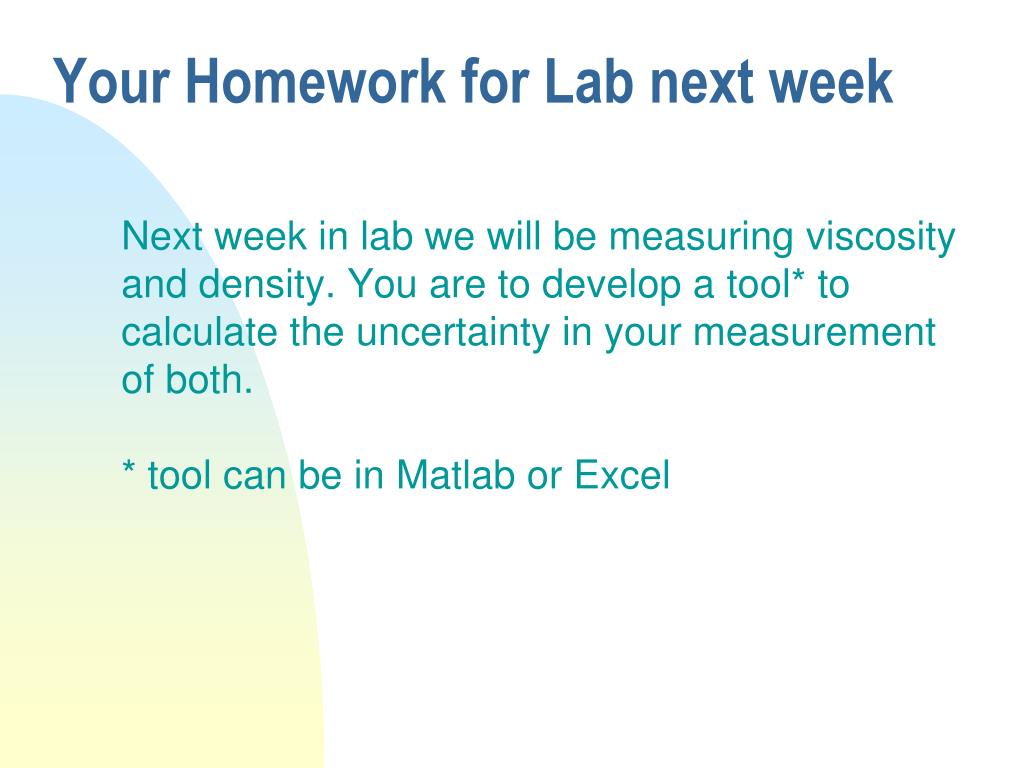 Your Homework for Lab next week

Next week in lab we will be measuring viscosity and density. You are to develop a tool* to calculate the uncertainty in your measurement of both.

* tool can be in Matlab or Excel